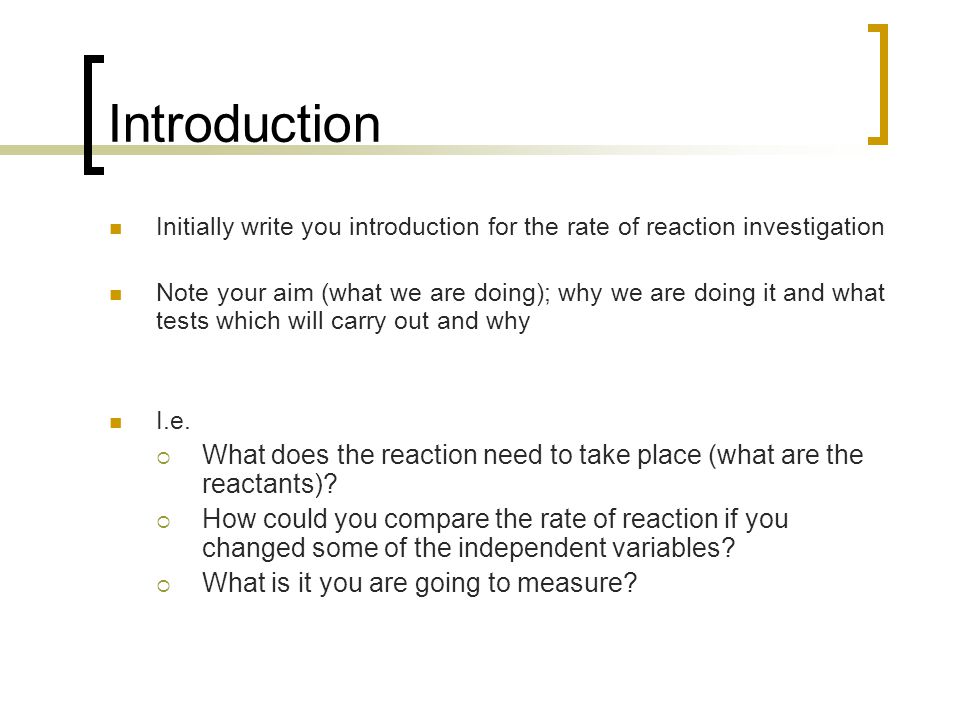 Introduction

Initially write you introduction for the rate of reaction investigation

Note your aim (what we are doing); why we are doing it and what tests which will carry out and why

I.e.

What does the reaction need to take place (what are the reactants)?

How could you compare the rate of reaction if you changed some of the independent variables?

What is it you are going to measure?